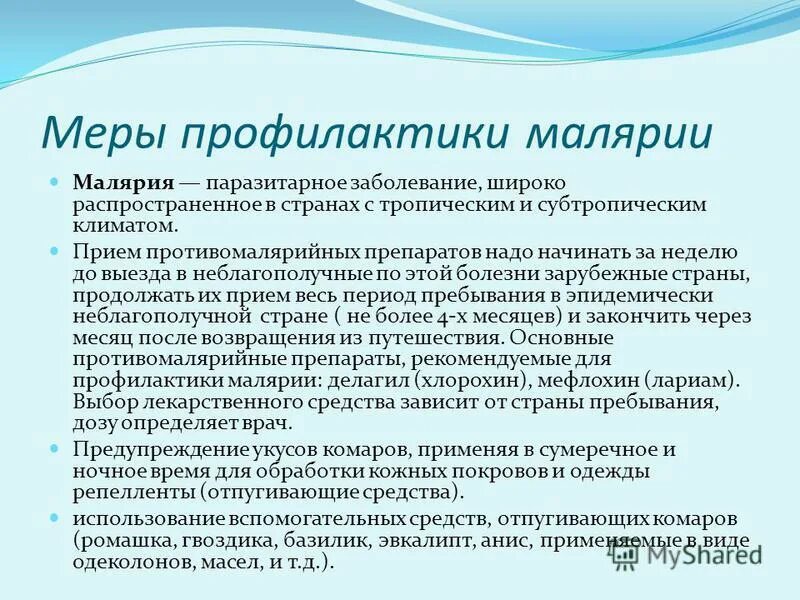 Меры профилактики малярии

Малярия — паразитарное заболевание, широко распространенное в странах с тропическим и субтропическим климатом.

Прием противомалярийных препаратов надо начинать за неделю до выезда в неблагополучные по этой болезни зарубежные страны, продолжать их прием весь период пребывания в эпидемически неблагополучной стране ( не более 4-х месяцев) и закончить через месяц после возвращения из путешествия. Основные противомалярийные препараты, рекомендуемые для профилактики малярии: делагил (хлорохин), мефлохин (лариам). Выбор лекарственного средства зависит от страны пребывания, дозу определяет врач.

Предупреждение укусов комаров, применяя в сумеречное и ночное время для обработки кожных покровов и одежды репелленты (отпугивающие средства).

использование вспомогательных средств, отпугивающих комаров (ромашка, гвоздика, базилик, эвкалипт, анис, применяемые в виде одеколонов, масел, и т.д.).

MyShared